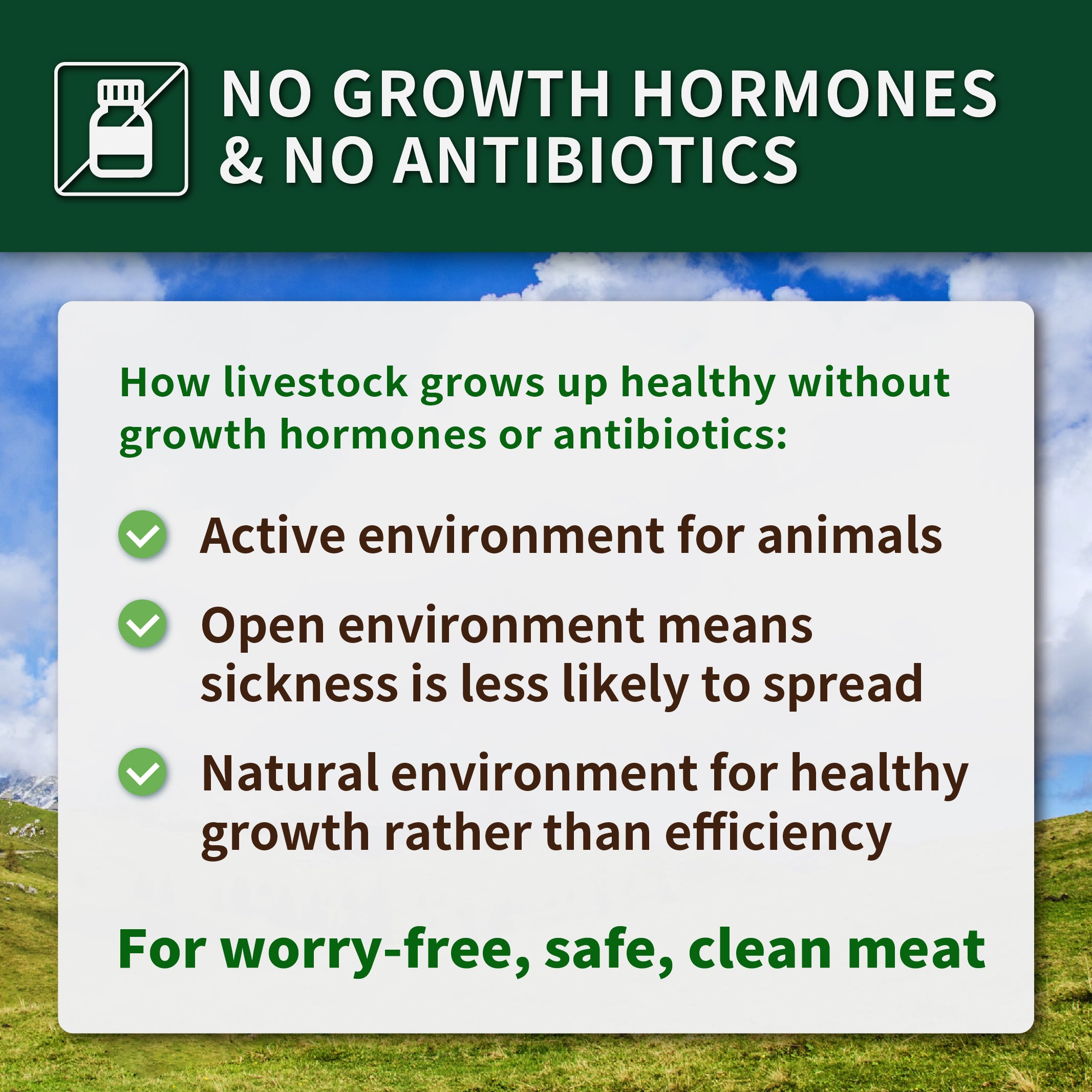 NO GROWTH HORMONES & NO ANTIBIOTICS

How livestock grows up healthy without growth hormones or antibiotics:

Active environment for animals

Open environment means sickness is less likely to spread

Natural environment for healthy growth rather than efficiency

For worry-free, safe, clean meat